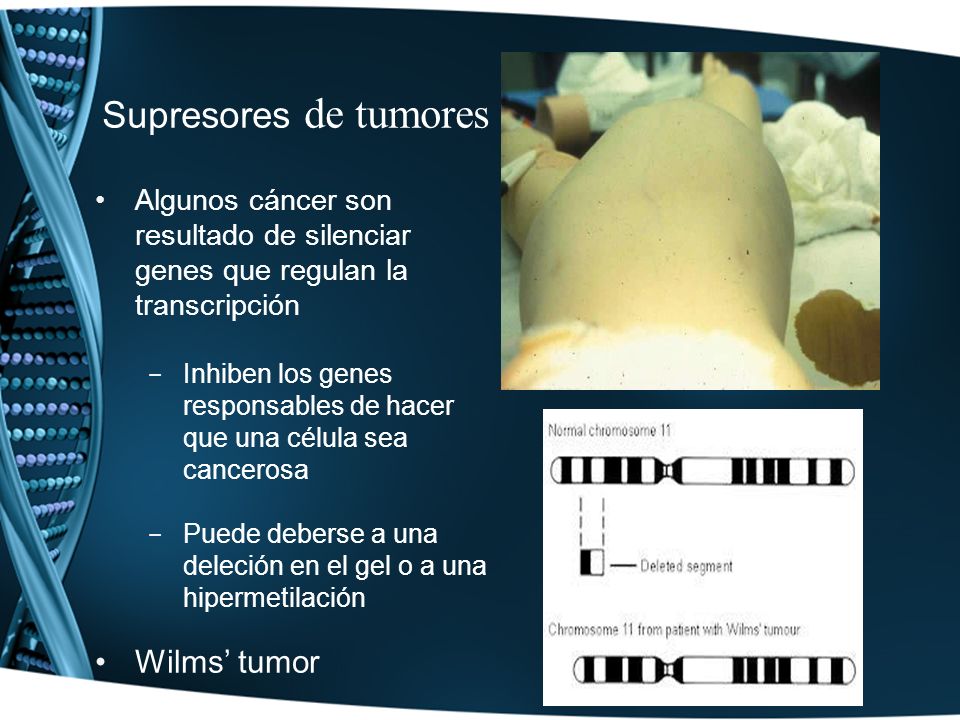 Supresores de tumores

• Algunos cáncer son resultado de silenciar genes que regulan la transcripción

– Inhiben los genes responsables de hacer que una célula sea cancerosa

– Puede deberse a una deleción en el gel o a una hipermetilación

• Wilms' tumor

Normal chromosome 11

Deleted segment

Chromosome 11 from patient with Wilms' tumour